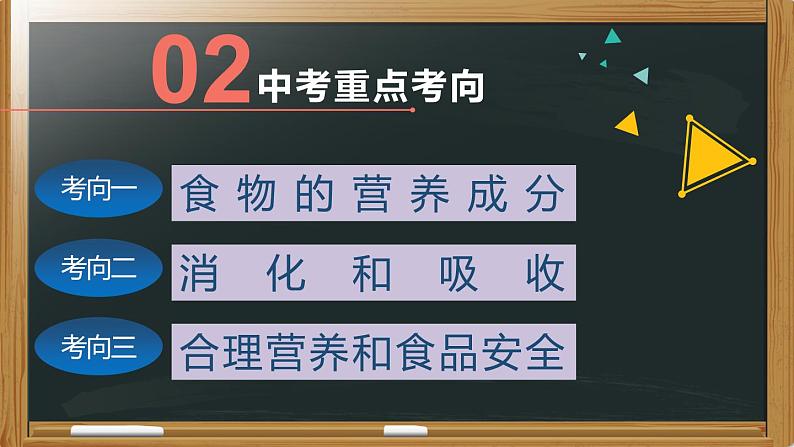 02 中考重点考向

考向一 食物的营养成分

考向二 消化和吸收

考向三 合理营养和食品安全